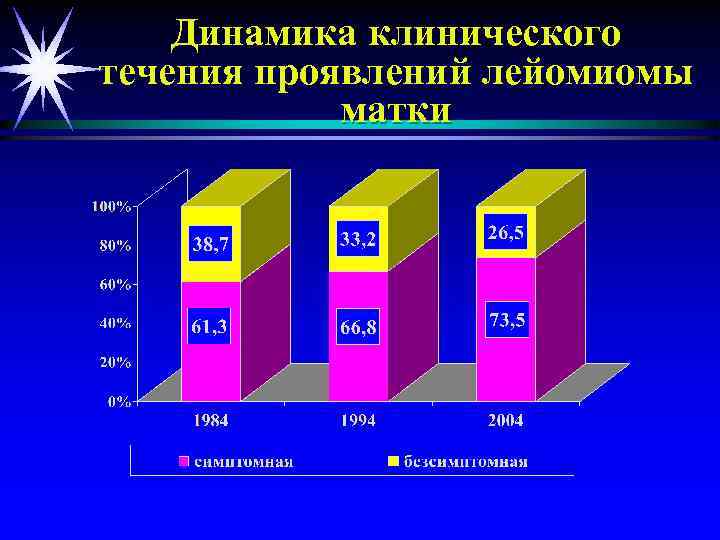 Динамика клинического течения проявлений лейомиомы матки

100%
80%
60%
40%
20%
0%

38,7
61,3
33,2
66,8
26,5
73,5

1984
1994
2004

симптомная
безсимптомная